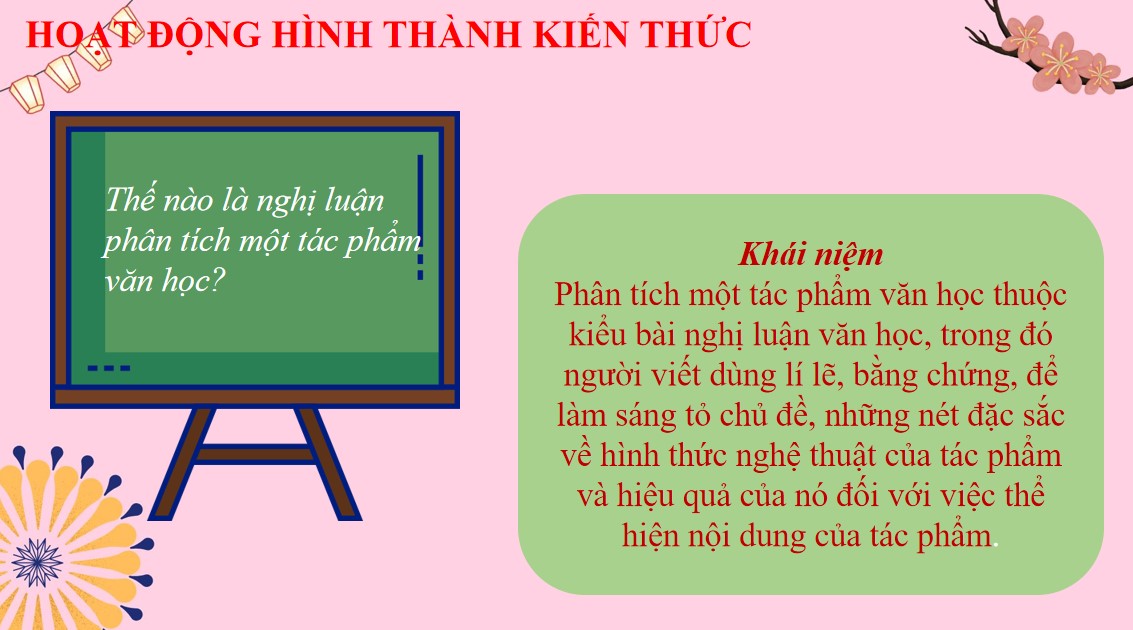 HOẠT ĐỘNG HÌNH THÀNH KIẾN THỨC

Thế nào là nghị luận phân tích một tác phẩm văn học?

Khái niệm
Phân tích một tác phẩm văn học thuộc kiểu bài nghị luận văn học, trong đó người viết dùng lí lẽ, bằng chứng, để làm sáng tỏ chủ đề, những nét đặc sắc về hình thức nghệ thuật của tác phẩm và hiệu quả của nó đối với việc thể hiện nội dung của tác phẩm.